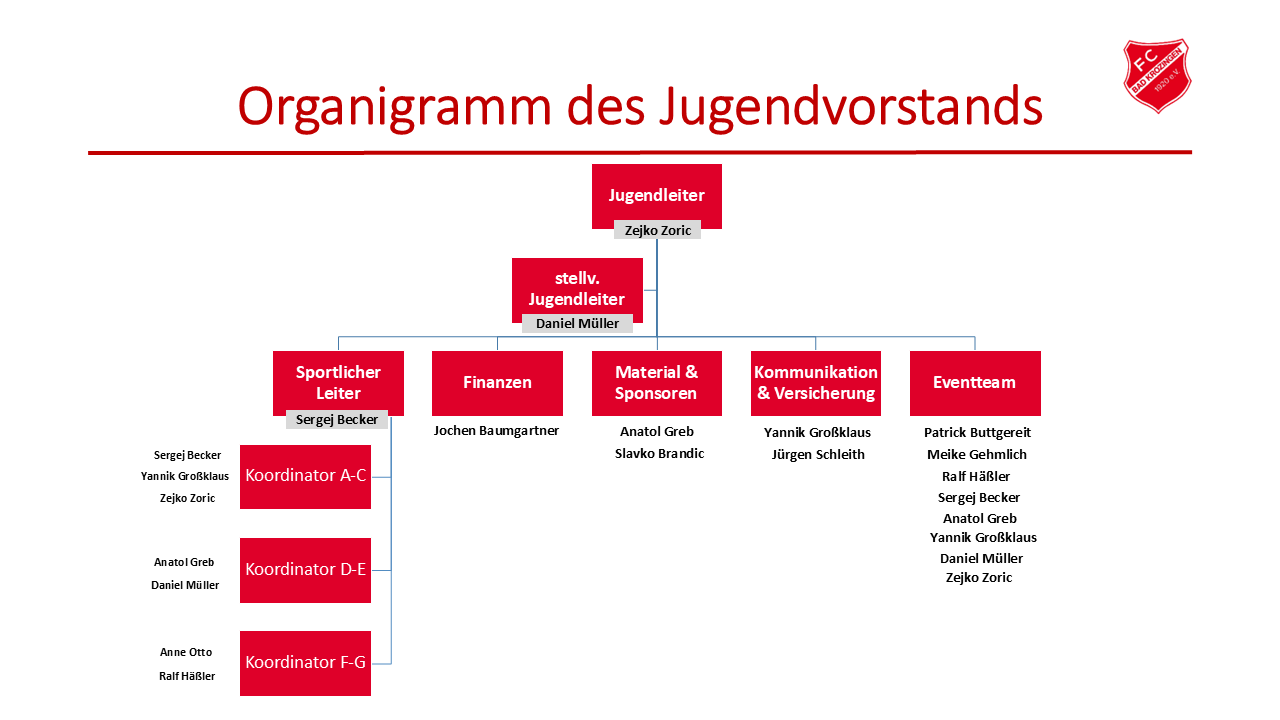 FC
BAD KROZINGEN
1920 e.V.

Organigramm des Jugendvorstands

Jugendleiter
Zejko Zoric

stellv. Jugendleiter
Daniel Müller

Sportlicher Leiter
Sergej Becker

Finanzen
Jochen Baumgartner

Material & Sponsoren
Anatol Greb
Slavko Brandic

Kommunikation & Versicherung
Yannik Großklaus
Jürgen Schleith

Eventteam
Patrick Buttgereit
Meike Gehmlich
Ralf Häßler
Sergej Becker
Anatol Greb
Yannik Großklaus
Daniel Müller
Zejko Zoric

Sergej Becker
Yannik Großklaus
Zejko Zoric
Koordinator A-C

Anatol Greb
Daniel Müller
Koordinator D-E

Anne Otto
Ralf Häßler
Koordinator F-G